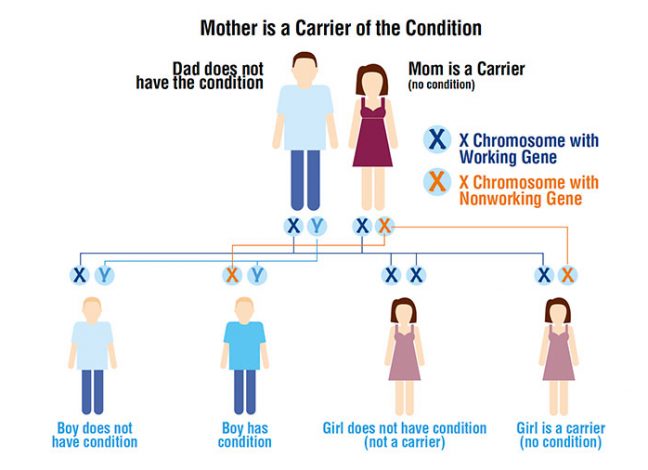 Mother is a Carrier of the Condition

Dad does not have the condition

Mom is a Carrier
(no condition)

X X Chromosome with Working Gene

X X Chromosome with Nonworking Gene

X Y

X X

X Y

X Y

X X

X X

Boy does not have condition

Boy has condition

Girl does not have condition (not a carrier)

Girl is a carrier (no condition)